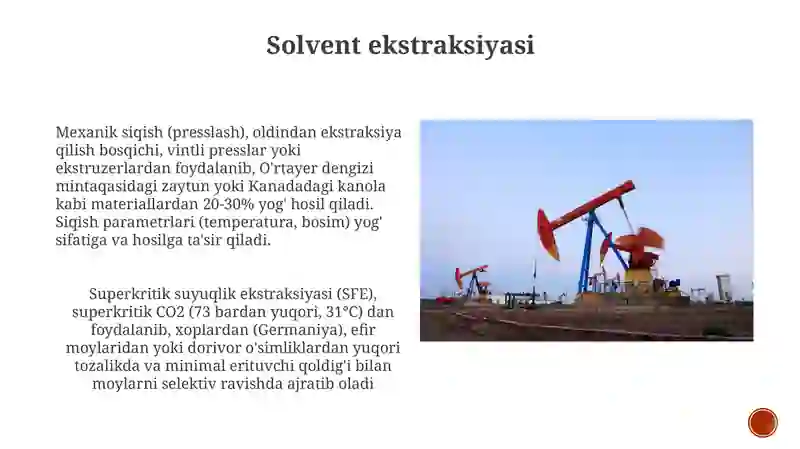 Solvent ekstraksiyasi

Mexanik siqish (presslash), oldindan ekstraksiya qilish bosqichi, vintli presslar yoki ekstruzerlardan foydalanib, O'rtayer dengizi mintaqasidagi zaytun yoki Kanadadagi kanola kabi materiallardan 20-30% yog' hosil qiladi. Siqish parametrlari (temperatura, bosim) yog' sifatiga va hosilga ta'sir qiladi.

Superkritik suyuqlik ekstraksiyasi (SFE), superkritik CO2 (73 bardan yuqori, 31°C) dan foydalanib, xoplardan (Germaniya), efir moylaridan yoki dorivor o'simliklardan yuqori tozalikda va minimal erituvchi qoldig'i bilan moylarni selektiv ravishda ajratib oladi